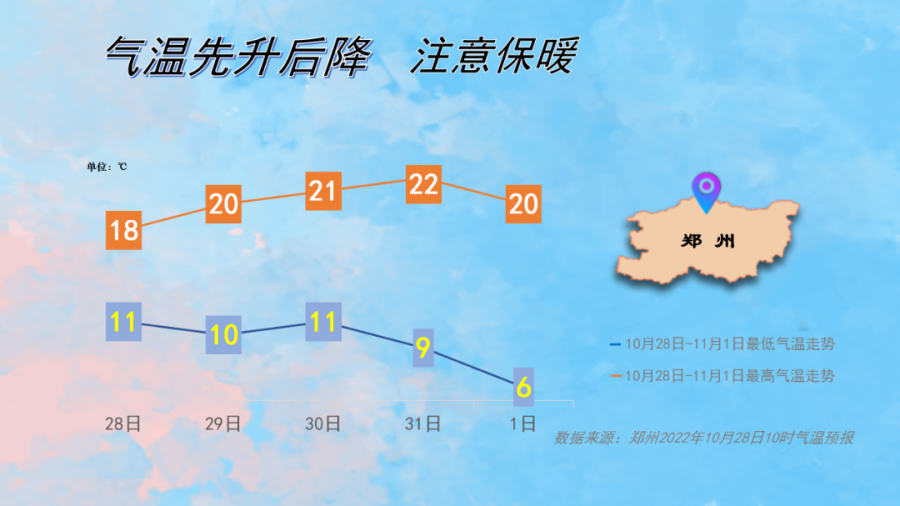 气温先升后降　注意保暖

单位：℃

18
20
21
22
20

11
10
11
9
6

28日
29日
30日
31日
1日

郑州

10月28日-11月1日最低气温走势
10月28日-11月1日最高气温走势

数据来源：郑州2022年10月28日10时气温预报